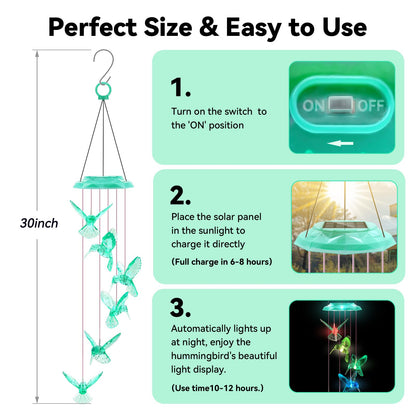 Perfect Size & Easy to Use

30inch

1.

Turn on the switch to the 'ON' position

ON OFF

2.

Place the solar panel in the sunlight to charge it directly

(Full charge in 6-8 hours)

3.

Automatically lights up at night, enjoy the hummingbird's beautiful light display.

(Use time10-12 hours.)